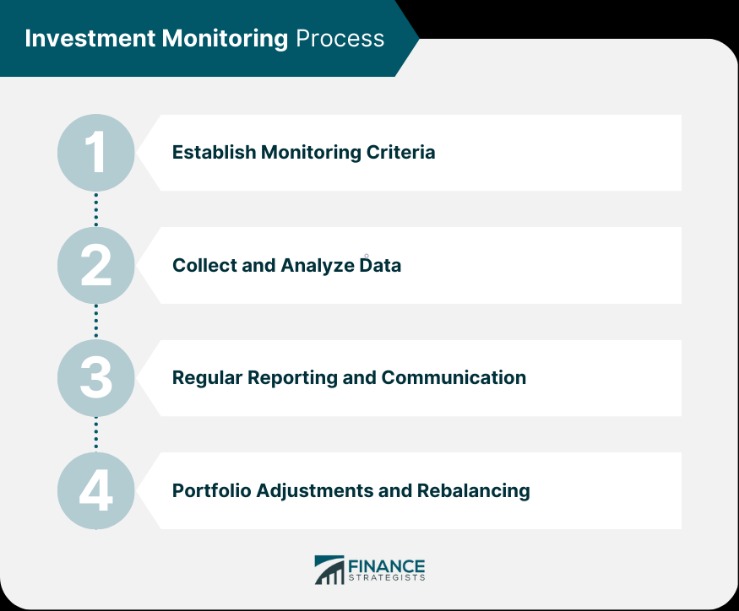 Investment Monitoring Process

1 Establish Monitoring Criteria

2 Collect and Analyze Data

3 Regular Reporting and Communication

4 Portfolio Adjustments and Rebalancing

FINANCE STRATEGISTS